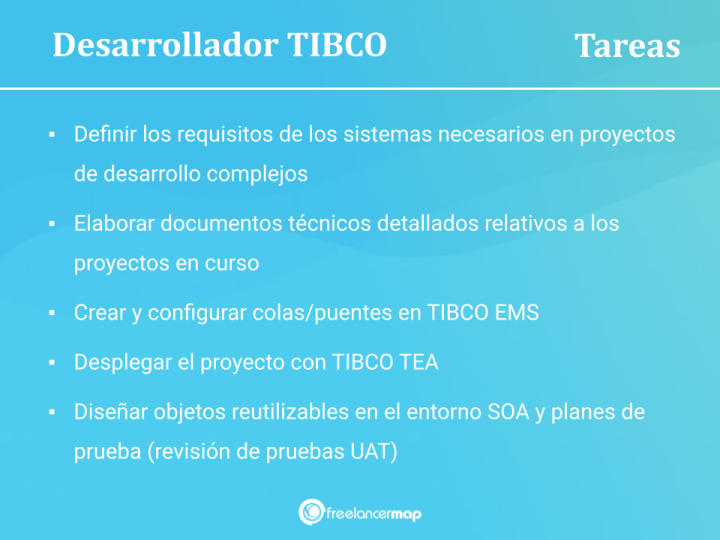 Desarrollador TIBCO

Tareas

▪ Definir los requisitos de los sistemas necesarios en proyectos de desarrollo complejos

▪ Elaborar documentos técnicos detallados relativos a los proyectos en curso

▪ Crear y configurar colas/puentes en TIBCO EMS

▪ Desplegar el proyecto con TIBCO TEA

▪ Diseñar objetos reutilizables en el entorno SOA y planes de prueba (revisión de pruebas UAT)

freelancermap